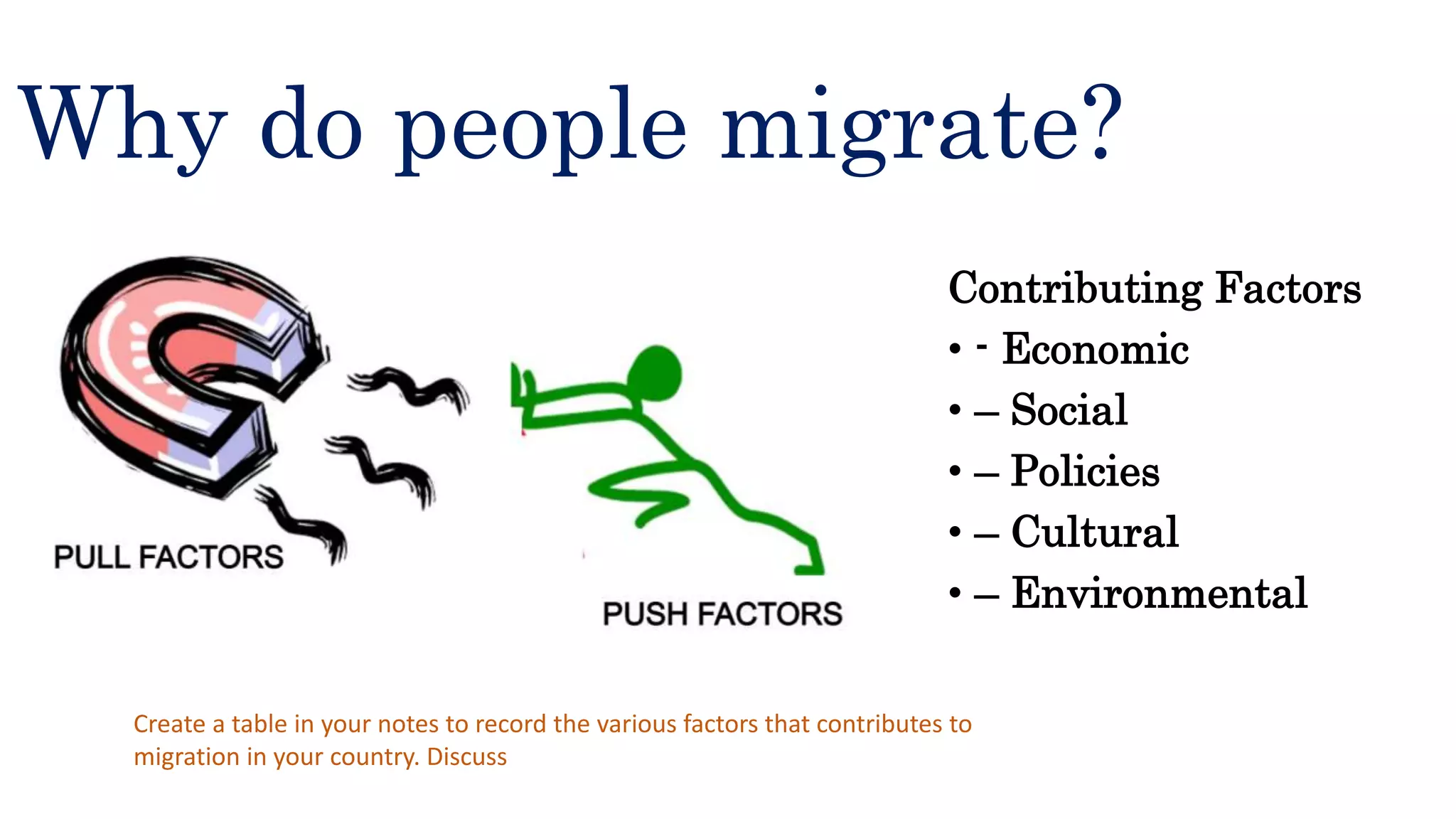 Why do people migrate?

PULL FACTORS

PUSH FACTORS

Contributing Factors
• - Economic
• – Social
• – Policies
• – Cultural
• – Environmental

Create a table in your notes to record the various factors that contributes to migration in your country. Discuss